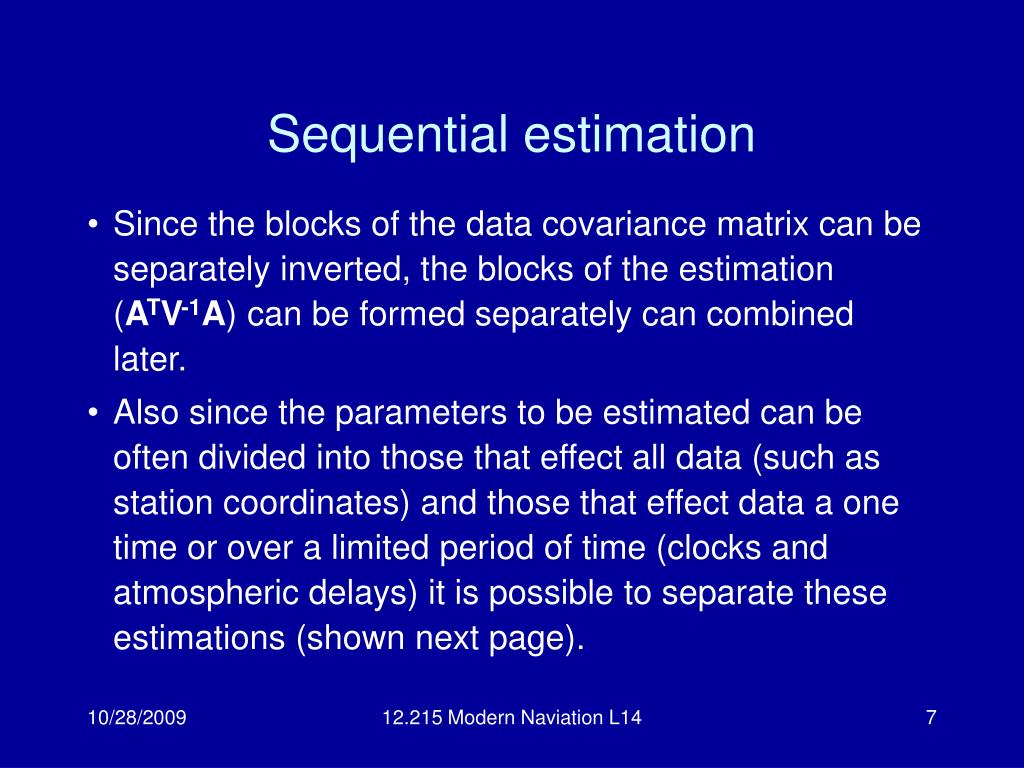 Sequential estimation

• Since the blocks of the data covariance matrix can be separately inverted, the blocks of the estimation ($A^TV^{-1}A$) can be formed separately can combined later.

• Also since the parameters to be estimated can be often divided into those that effect all data (such as station coordinates) and those that effect data a one time or over a limited period of time (clocks and atmospheric delays) it is possible to separate these estimations (shown next page).

10/28/2009

12.215 Modern Naviation L14

7